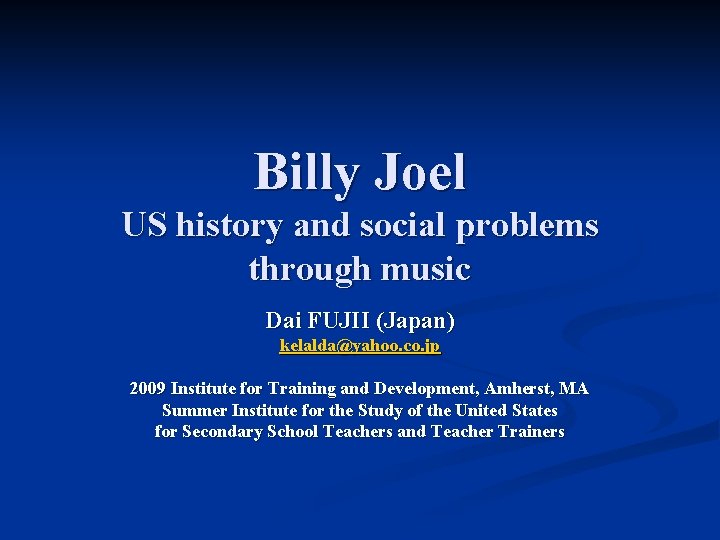 Billy Joel
US history and social problems through music

Dai FUJII (Japan)
kelalda@yahoo.co.jp

2009 Institute for Training and Development, Amherst, MA
Summer Institute for the Study of the United States for Secondary School Teachers and Teacher Trainers